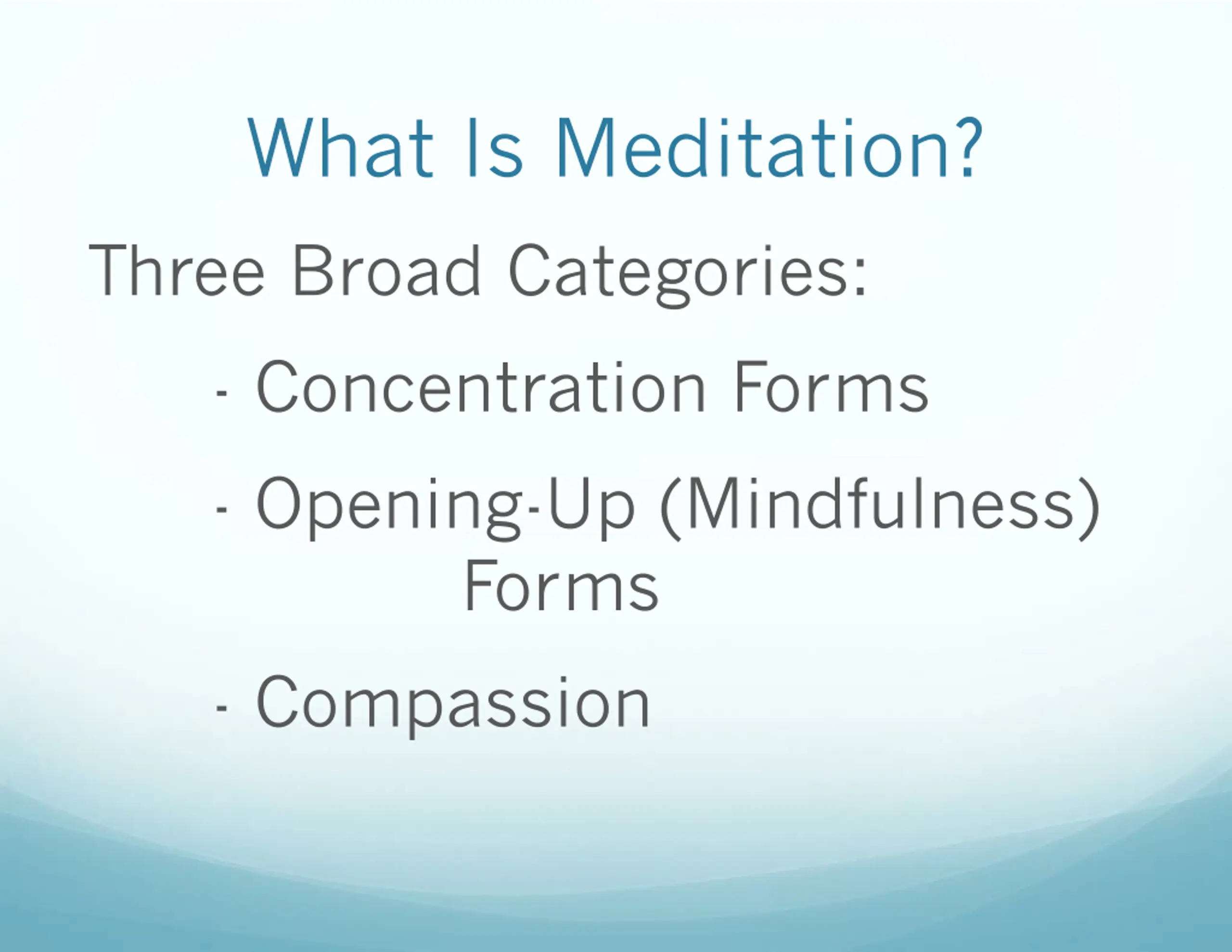 What Is Meditation?

Three Broad Categories:

- Concentration Forms

- Opening-Up (Mindfulness) Forms

- Compassion